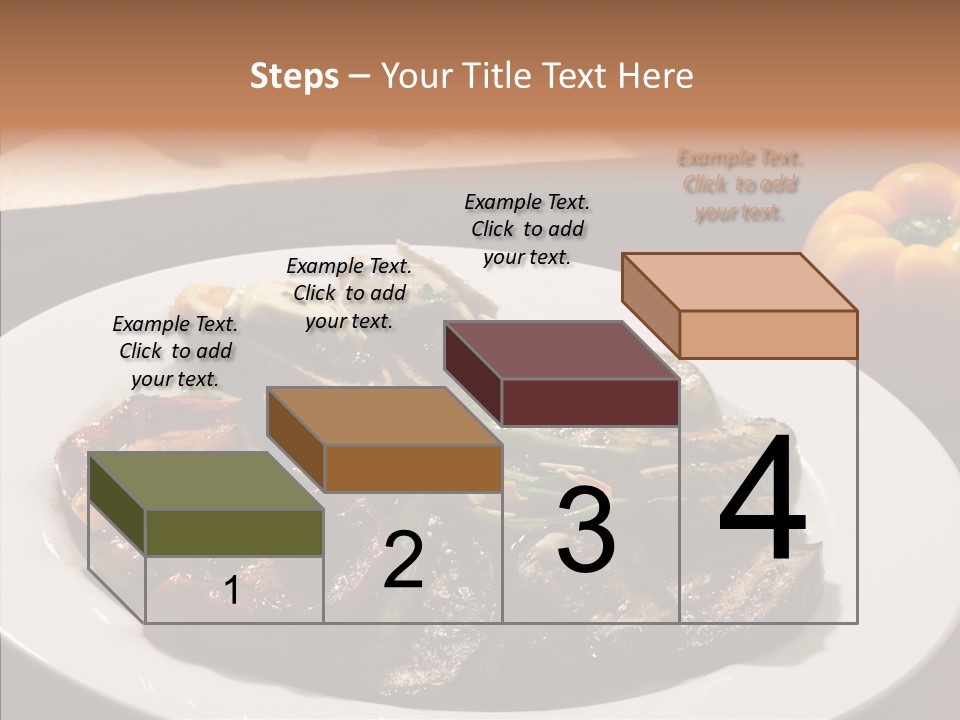 Steps – Your Title Text Here

Example Text. Click to add your text.

Example Text. Click to add your text.

Example Text. Click to add your text.

Example Text. Click to add your text.

1

2

3

4